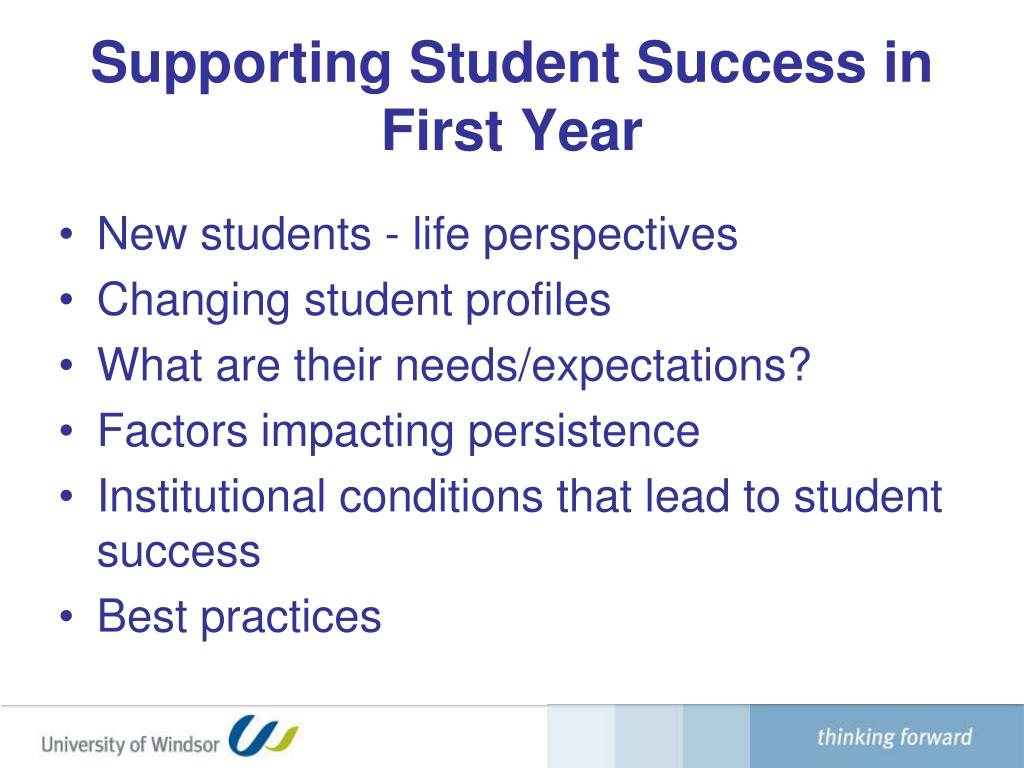 Supporting Student Success in First Year

• New students - life perspectives
• Changing student profiles
• What are their needs/expectations?
• Factors impacting persistence
• Institutional conditions that lead to student success
• Best practices

University of Windsor

thinking forward